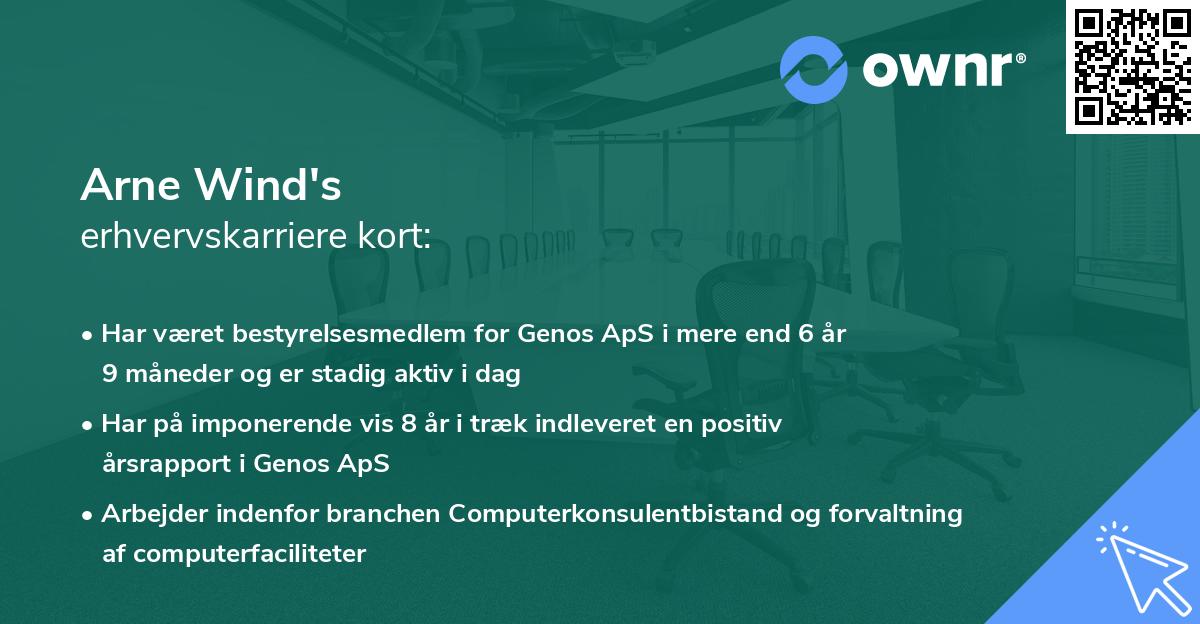 ownr®

Arne Wind's
erhvervskarriere kort:

• Har været bestyrelsesmedlem for Genos ApS i mere end 6 år 9 måneder og er stadig aktiv i dag

• Har på imponerende vis 8 år i træk indleveret en positiv årsrapport i Genos ApS

• Arbejder indenfor branchen Computerkonsulentbistand og forvaltning af computerfaciliteter